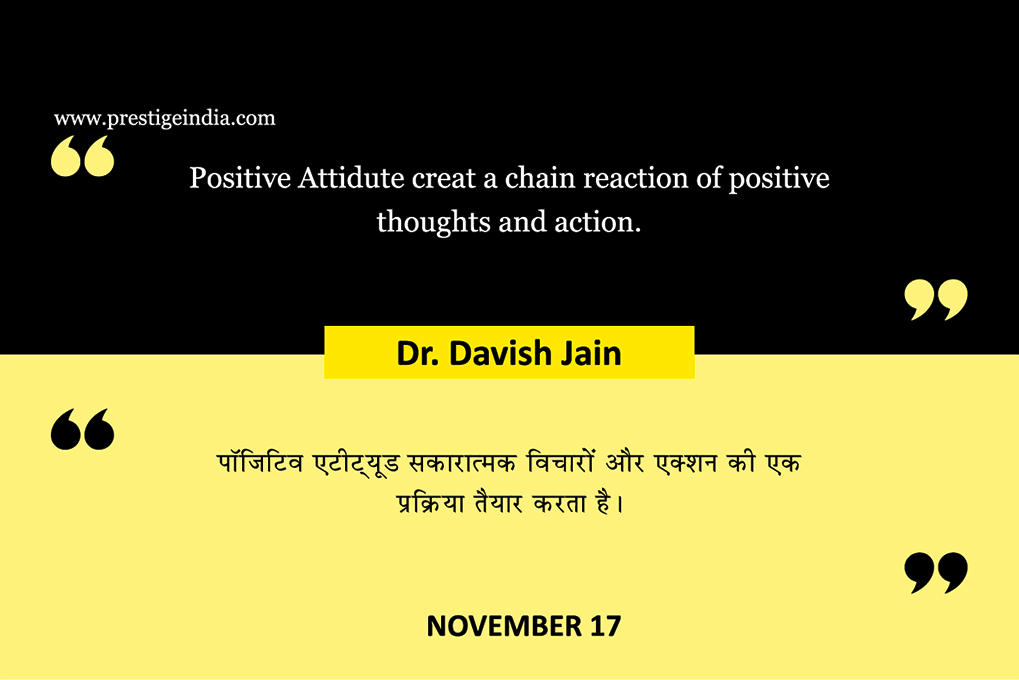 www.prestigeindia.com

“

Positive Attidute creat a chain reaction of positive thoughts and action.

”

Dr. Davish Jain

“

पॉजिटिव एटीट्यूड सकारात्मक विचारों और एक्शन की एक प्रक्रिया तैयार करता है।

”

NOVEMBER 17